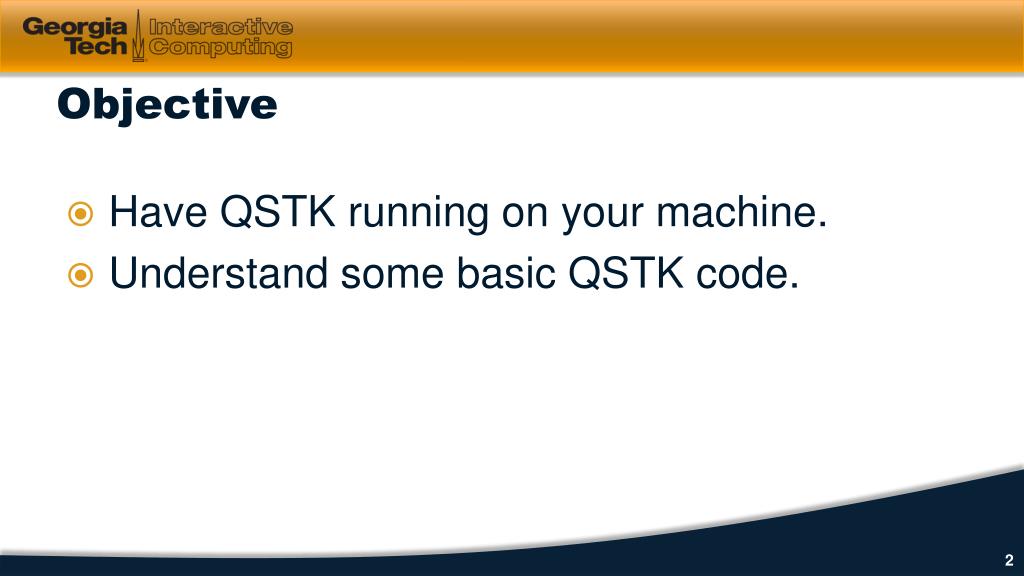 Georgia Tech Interactive Computing

Objective

Have QSTK running on your machine.
Understand some basic QSTK code.

2